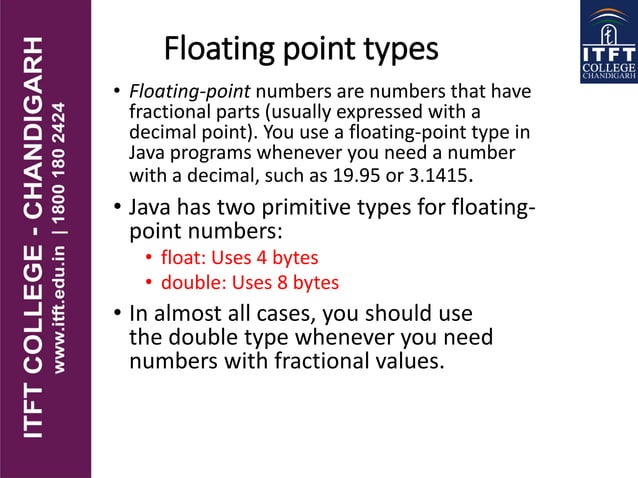 ITFT COLLEGE - CHANDIGARH
www.itft.edu.in | 1800 180 2424

ITFT COLLEGE CHANDIGARH

Floating point types

• Floating-point numbers are numbers that have fractional parts (usually expressed with a decimal point). You use a floating-point type in Java programs whenever you need a number with a decimal, such as 19.95 or 3.1415.

• Java has two primitive types for floating-point numbers:
  • float: Uses 4 bytes
  • double: Uses 8 bytes

• In almost all cases, you should use the double type whenever you need numbers with fractional values.